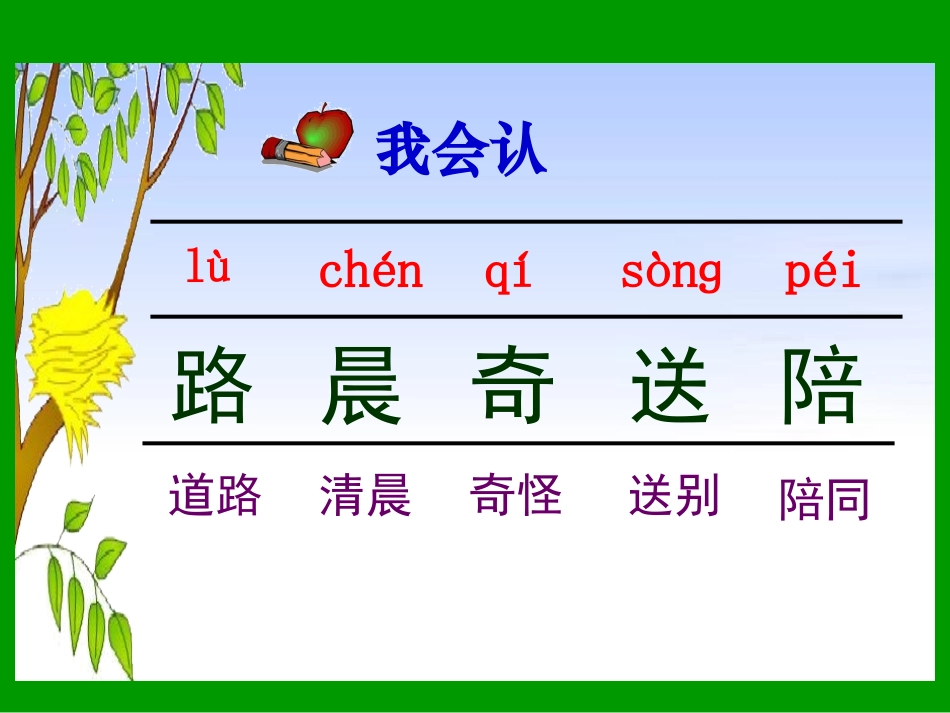 我会认

| lù | chén | qí | sòng | péi |
|---|---|---|---|---|
| 路 | 晨 | 奇 | 送 | 陪 |
| 道路 | 清晨 | 奇怪 | 送别 | 陪同 |